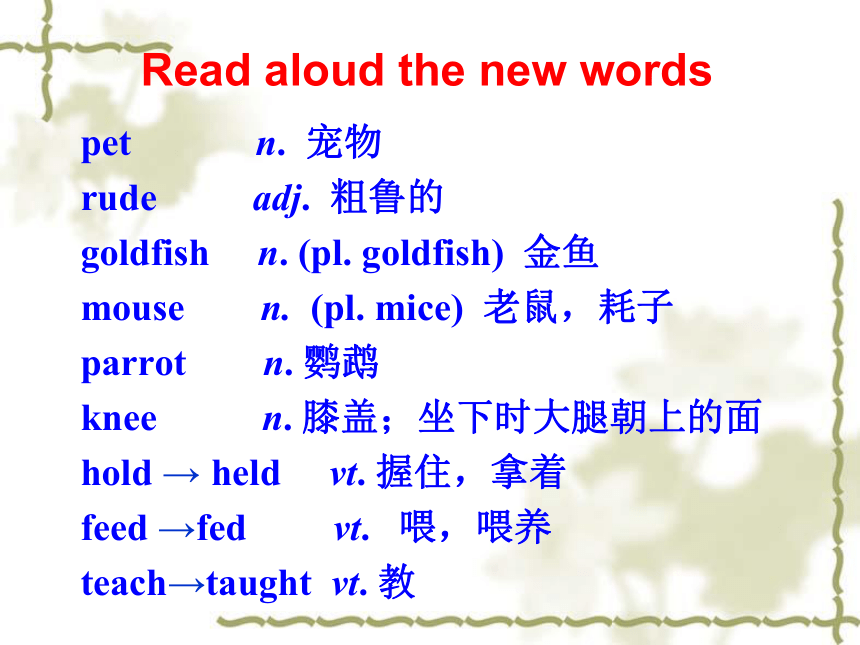 Read aloud the new words

pet n. 宠物
rude adj. 粗鲁的
goldfish n. (pl. goldfish) 金鱼
mouse n. (pl. mice) 老鼠，耗子
parrot n. 鹦鹉
knee n. 膝盖；坐下时大腿朝上的面
hold → held vt. 握住，拿着
feed →fed vt. 喂，喂养
teach→taught vt. 教